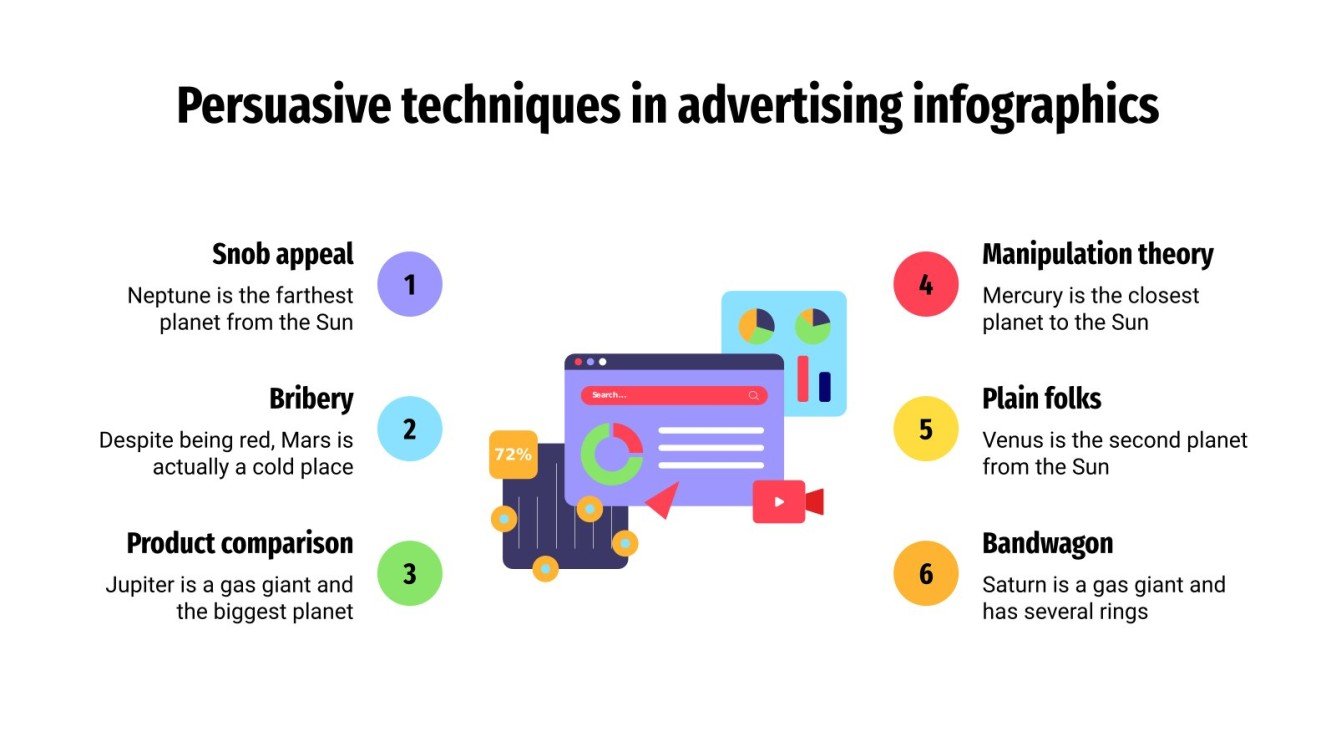 Persuasive techniques in advertising infographics

Snob appeal
Neptune is the farthest planet from the Sun

1

Bribery
Despite being red, Mars is actually a cold place

2

Product comparison
Jupiter is a gas giant and the biggest planet

3

72%

Search...

4

Manipulation theory
Mercury is the closest planet to the Sun

5

Plain folks
Venus is the second planet from the Sun

6

Bandwagon
Saturn is a gas giant and has several rings